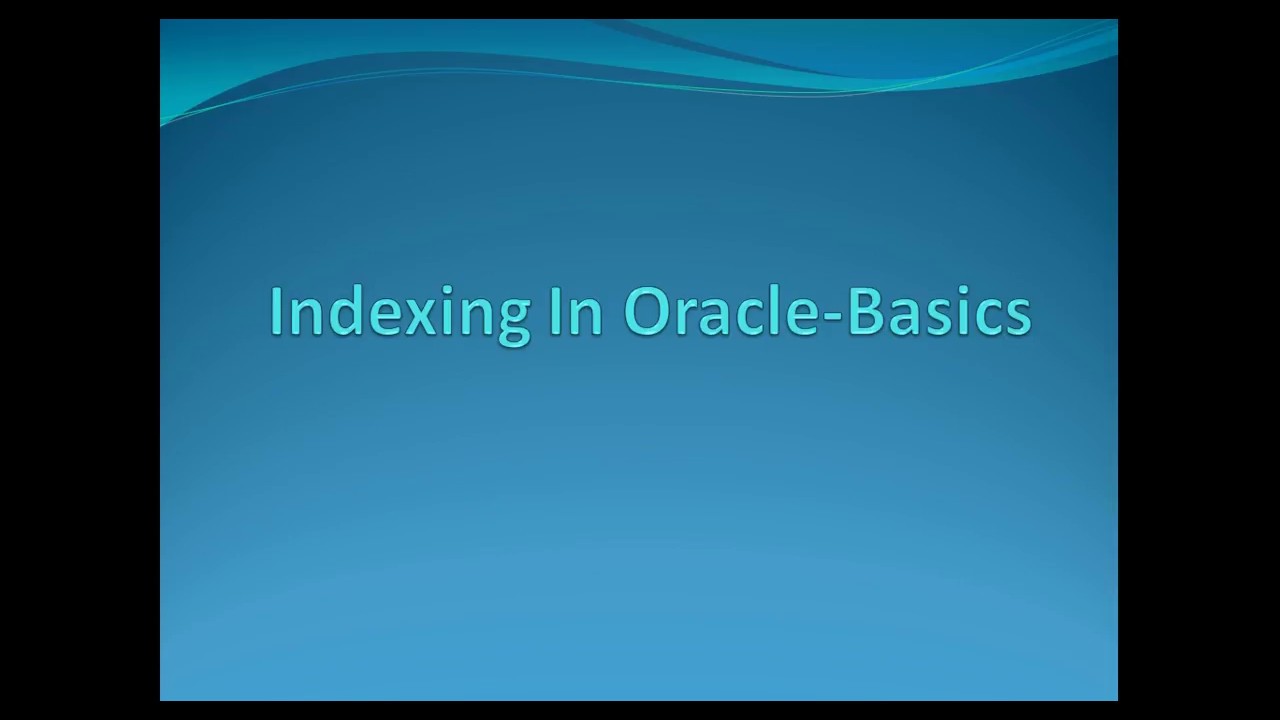 Indexing In Oracle-Basics